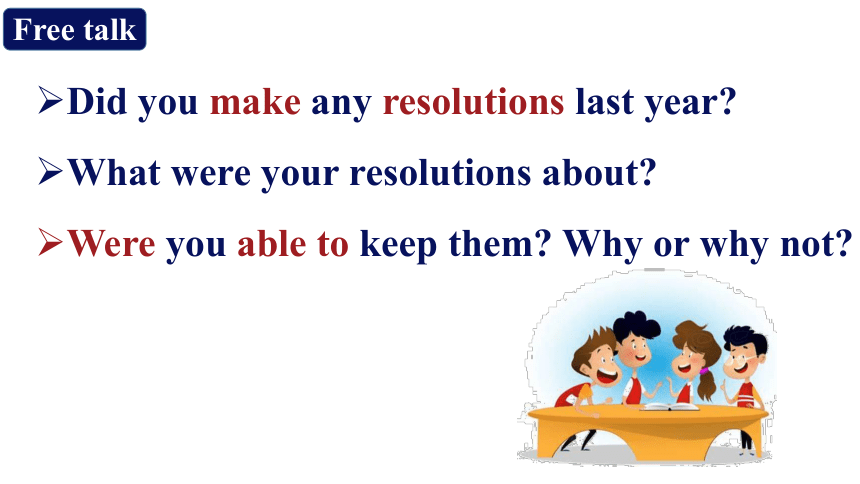 Free talk

➢Did you make any resolutions last year?

➢What were your resolutions about?

➢Were you able to keep them? Why or why not?